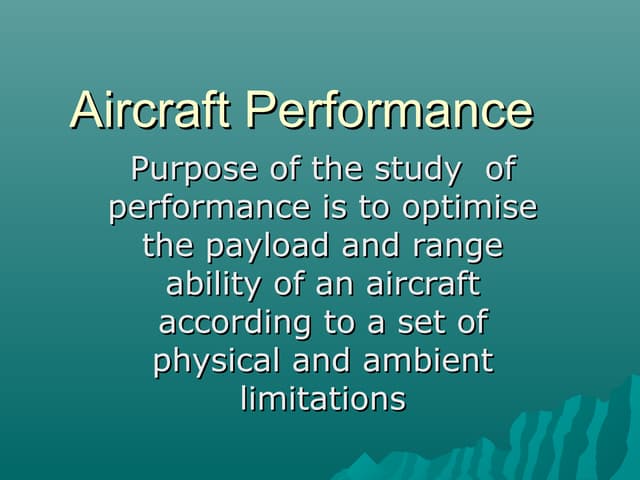 Aircraft Performance

Purpose of the study of performance is to optimise the payload and range ability of an aircraft according to a set of physical and ambient limitations